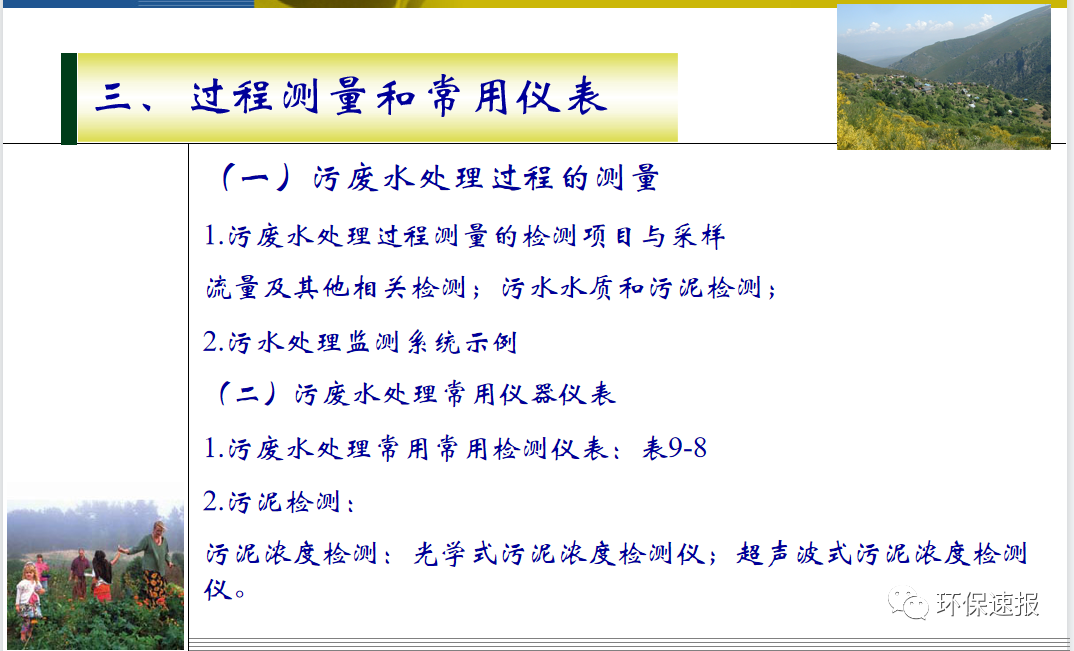 三、过程测量和常用仪表

（一）污废水处理过程的测量

1.污废水处理过程测量的检测项目与采样

流量及其他相关检测；污水水质和污泥检测；

2.污水处理监测系统示例

（二）污废水处理常用仪器仪表

1.污废水处理常用常用检测仪表：表9-8

2.污泥检测：

污泥浓度检测：光学式污泥浓度检测仪；超声波式污泥浓度检测仪。

环保速报